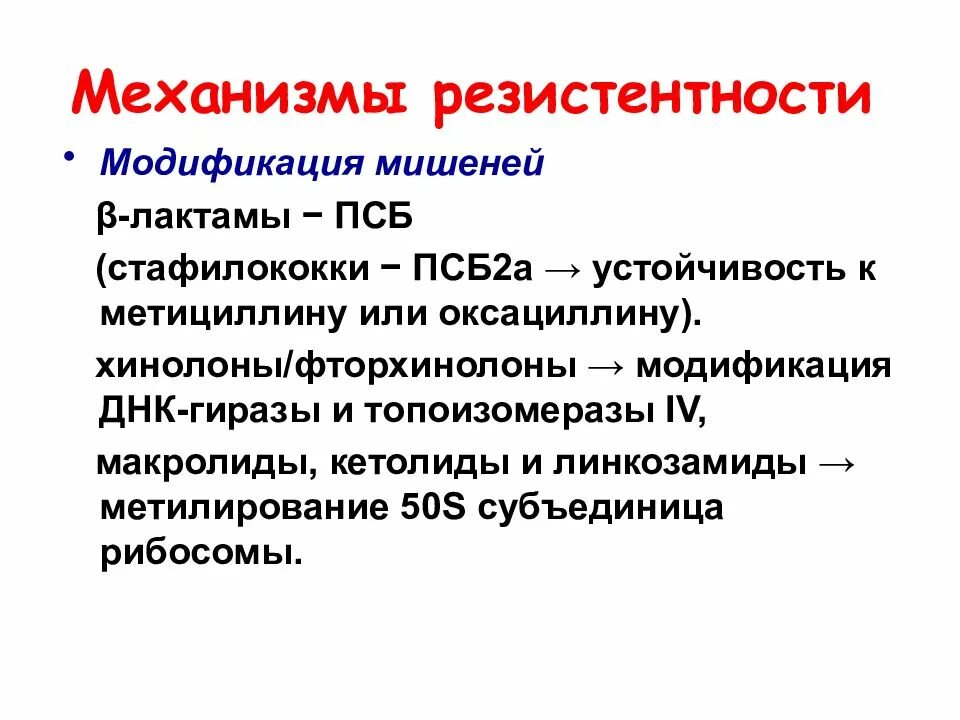 Механизмы резистентности

• Модификация мишеней

β-лактамы − ПСБ

(стафилококки − ПСБ2а → устойчивость к метициллину или оксациллину).

хинолоны/фторхинолоны → модификация ДНК-гиразы и топоизомеразы IV,

макролиды, кетолиды и линкозамиды → метилирование 50S субъединица рибосомы.